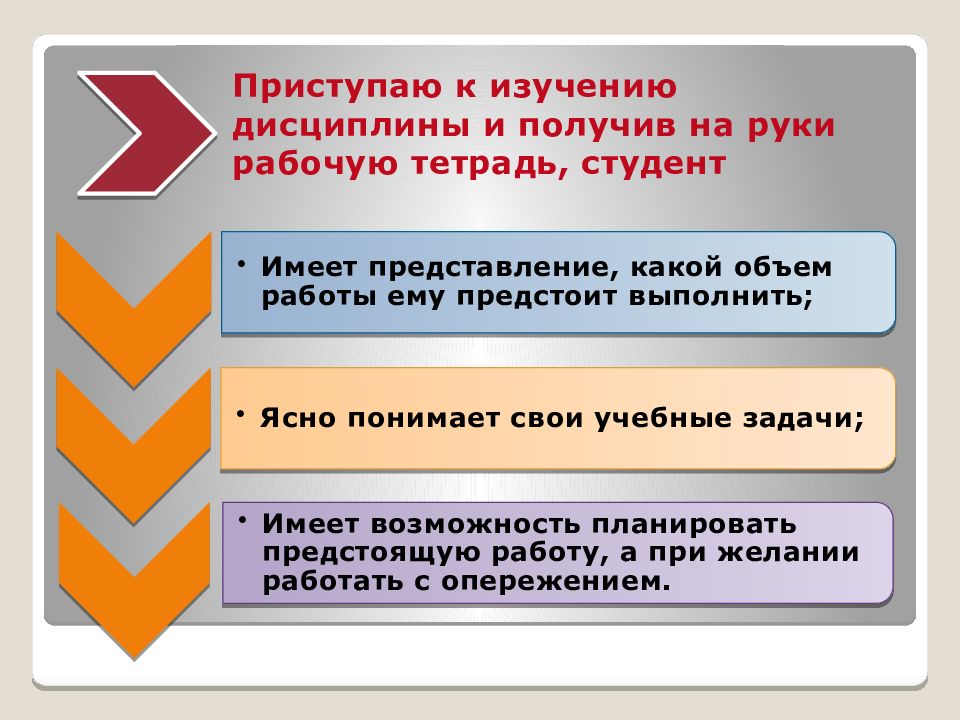 Приступаю к изучению дисциплины и получив на руки рабочую тетрадь, студент

• Имеет представление, какой объем работы ему предстоит выполнить;

• Ясно понимает свои учебные задачи;

• Имеет возможность планировать предстоящую работу, а при желании работать с опережением.